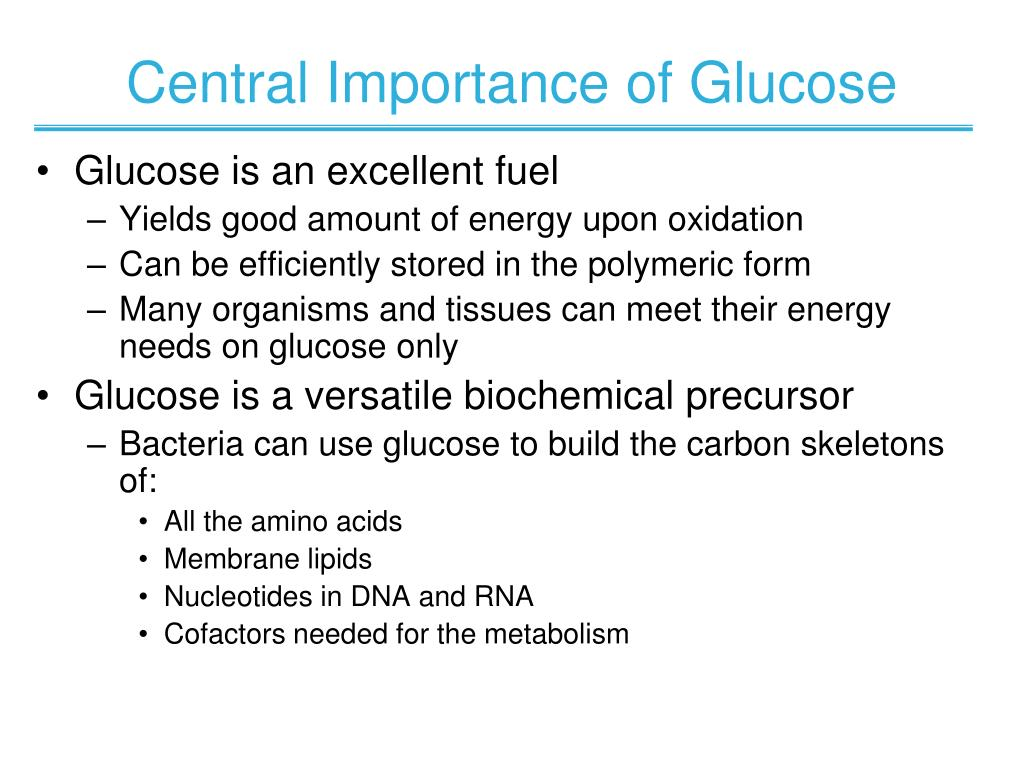 Central Importance of Glucose

• Glucose is an excellent fuel
– Yields good amount of energy upon oxidation
– Can be efficiently stored in the polymeric form
– Many organisms and tissues can meet their energy needs on glucose only

• Glucose is a versatile biochemical precursor
– Bacteria can use glucose to build the carbon skeletons of:
• All the amino acids
• Membrane lipids
• Nucleotides in DNA and RNA
• Cofactors needed for the metabolism